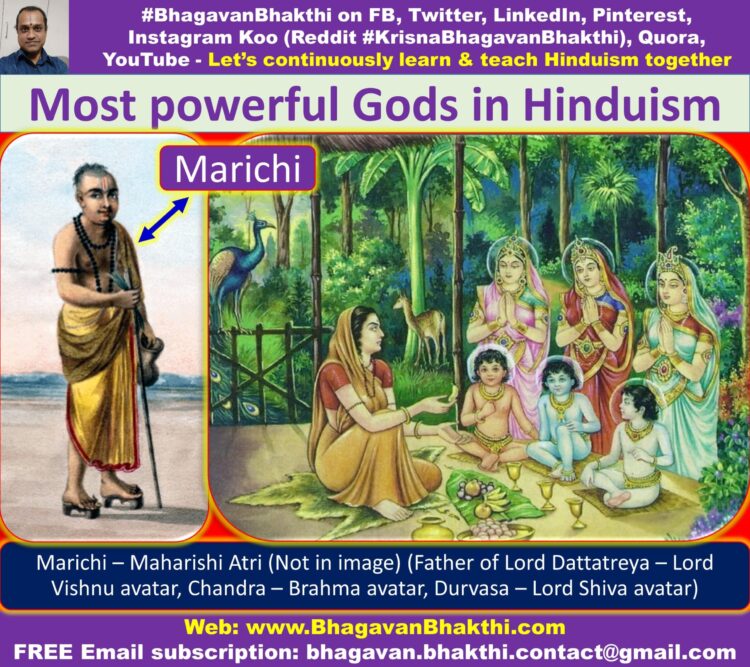 #BhagavanBhakthi on FB, Twitter, LinkedIn, Pinterest, Instagram Koo (Reddit #KrisnaBhagavanBhakthi), Quora, YouTube - Let's continuously learn & teach Hinduism together

Most powerful Gods in Hinduism

Marichi

Marichi – Maharishi Atri (Not in image) (Father of Lord Dattatreya – Lord Vishnu avatar, Chandra – Brahma avatar, Durvasa – Lord Shiva avatar)

Web: www.BhagavanBhakthi.com
FREE Email subscription: bhagavan.bhakthi.contact@gmail.com